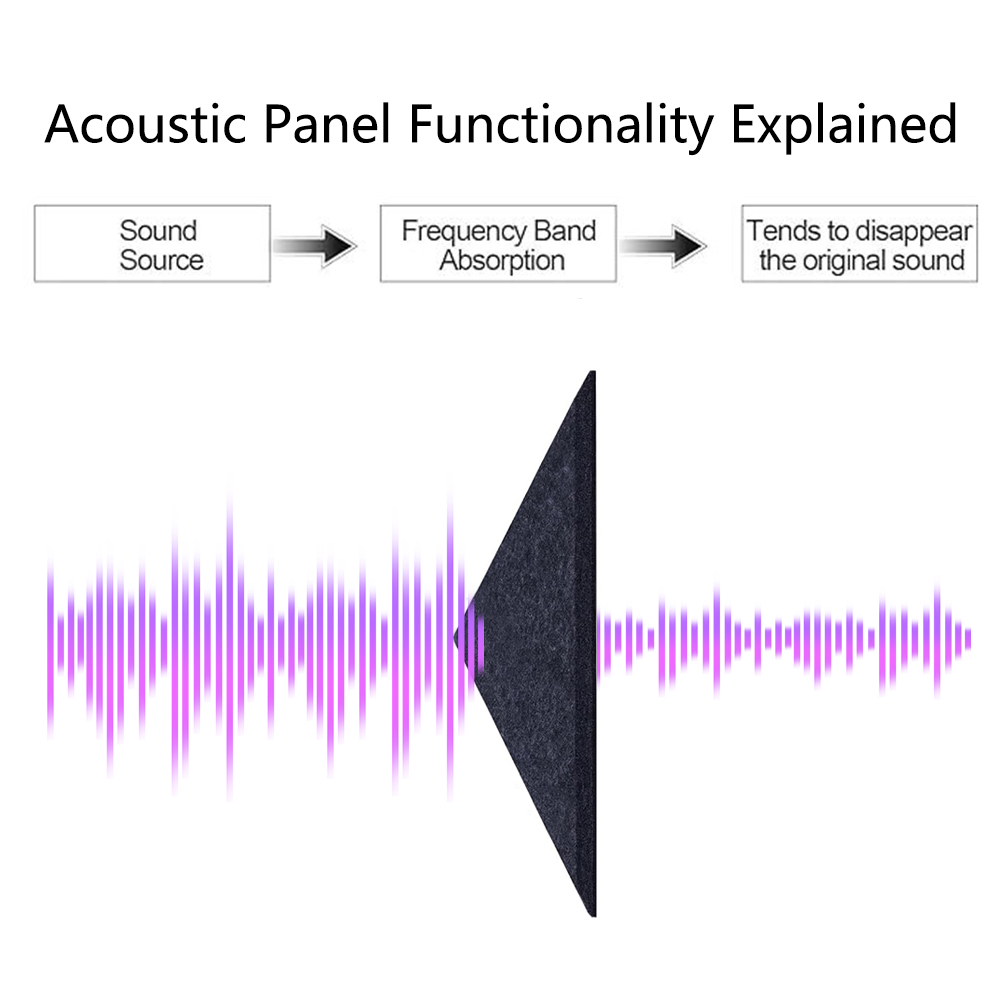 Acoustic Panel Functionality Explained

Sound Source

Frequency Band Absorption

Tends to disappear the original sound